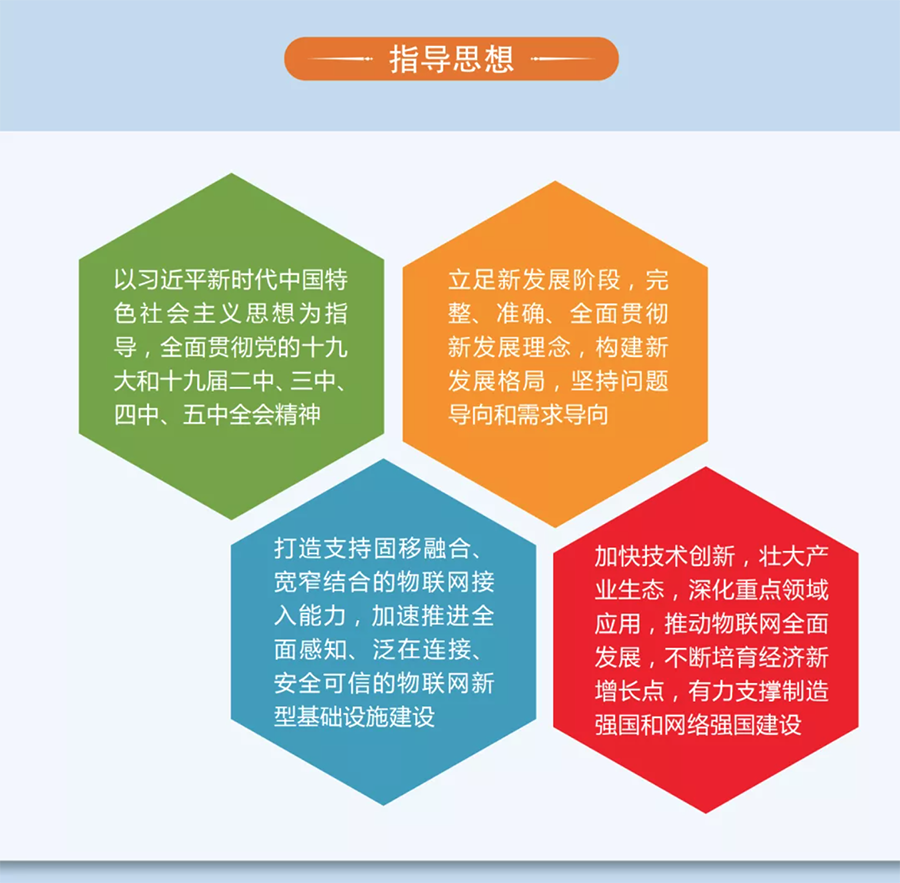 指导思想

以习近平新时代中国特色社会主义思想为指导，全面贯彻党的十九大和十九届二中、三中、四中、五中全会精神

立足新发展阶段，完整、准确、全面贯彻新发展理念，构建新发展格局，坚持问题导向和需求导向

打造支持固移融合、宽窄结合的物联网接入能力，加速推进全面感知、泛在连接、安全可信的物联网新型基础设施建设

加快技术创新，壮大产业生态，深化重点领域应用，推动物联网全面发展，不断培育经济新增长点，有力支撑制造强国和网络强国建设